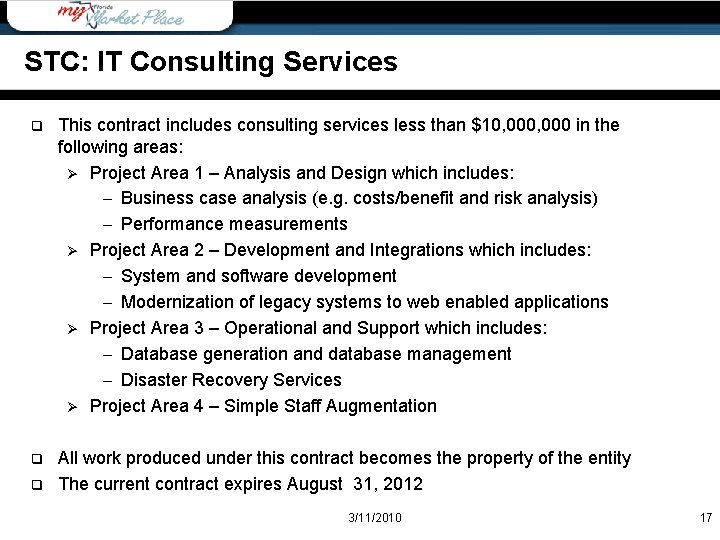 my Florida Market Place

STC: IT Consulting Services

❑ This contract includes consulting services less than \$10,000,000 in the following areas:
 ➢ Project Area 1 – Analysis and Design which includes:
 – Business case analysis (e.g. costs/benefit and risk analysis)
 – Performance measurements
 ➢ Project Area 2 – Development and Integrations which includes:
 – System and software development
 – Modernization of legacy systems to web enabled applications
 ➢ Project Area 3 – Operational and Support which includes:
 – Database generation and database management
 – Disaster Recovery Services
 ➢ Project Area 4 – Simple Staff Augmentation

❑ All work produced under this contract becomes the property of the entity
❑ The current contract expires August 31, 2012

3/11/2010

17